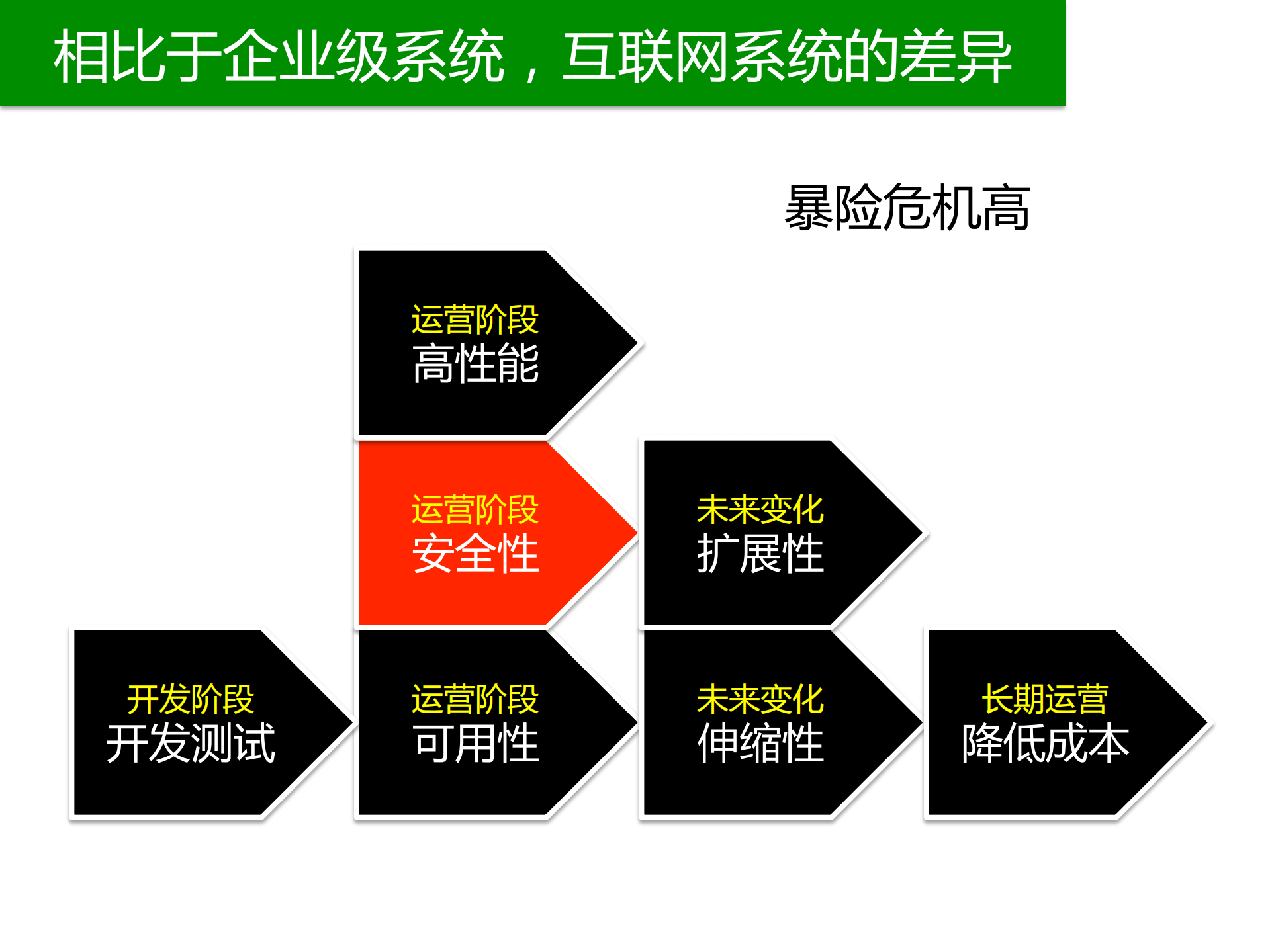 相比于企业级系统，互联网系统的差异

暴险危机高

运营阶段
高性能

运营阶段
安全性

未来变化
扩展性

开发阶段
开发测试

运营阶段
可用性

未来变化
伸缩性

长期运营
降低成本